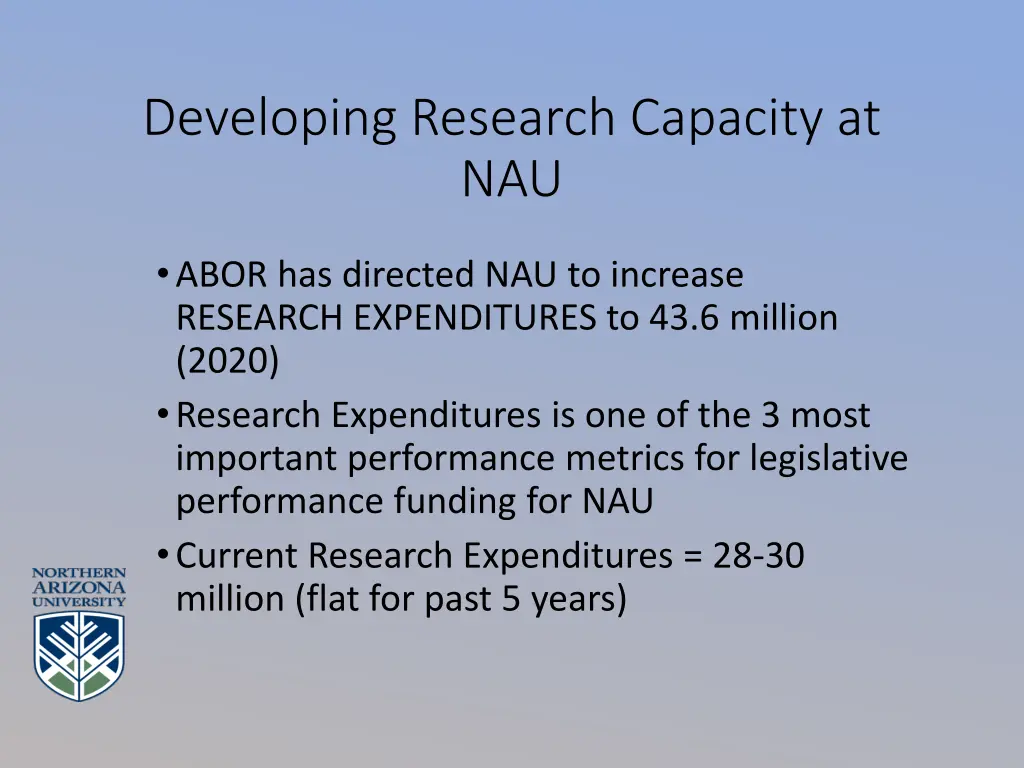 Developing Research Capacity at NAU

• ABOR has directed NAU to increase RESEARCH EXPENDITURES to 43.6 million (2020)
• Research Expenditures is one of the 3 most important performance metrics for legislative performance funding for NAU
• Current Research Expenditures = 28-30 million (flat for past 5 years)

NORTHERN ARIZONA UNIVERSITY